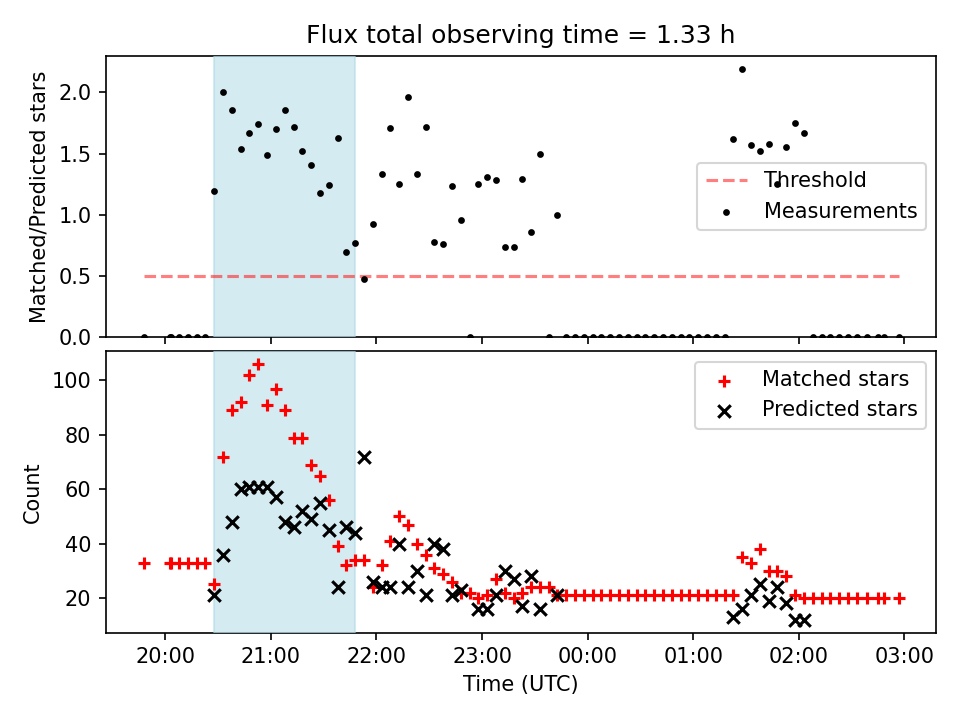 Flux total observing time = 1.33 h

Matched/Predicted stars

2.0
1.5
1.0
0.5
0.0

Threshold
Measurements

Count

100
80
60
40
20

Matched stars
Predicted stars

20:00
21:00
22:00
23:00
00:00
01:00
02:00
03:00

Time (UTC)